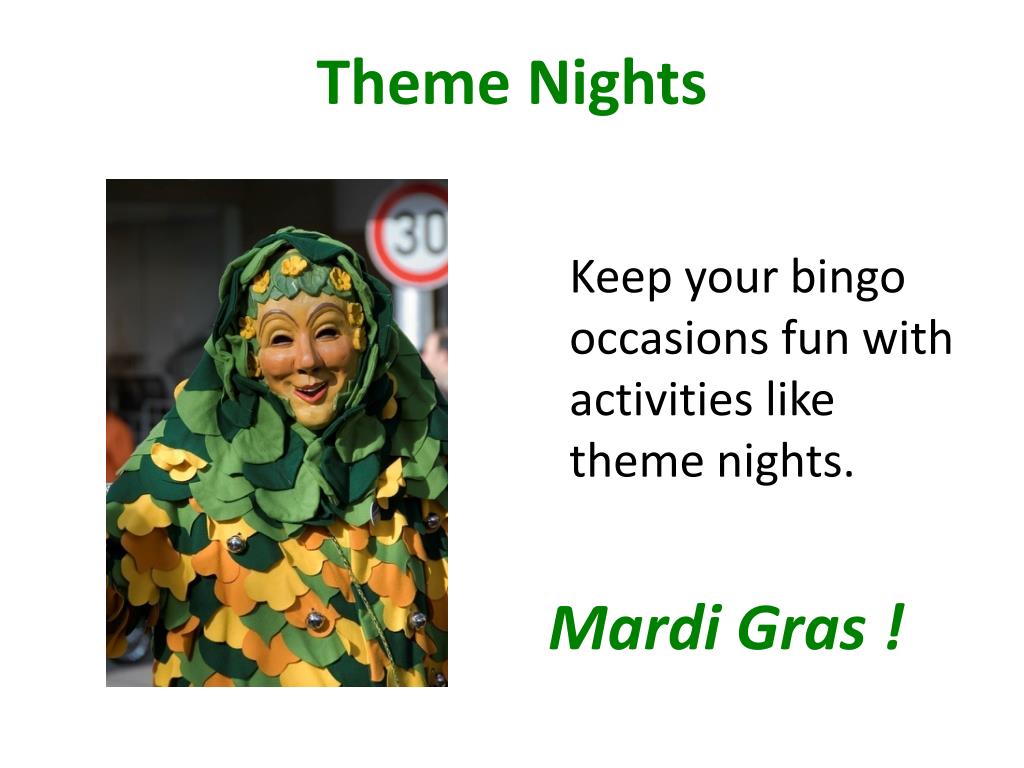 Theme Nights

30

Keep your bingo occasions fun with activities like theme nights.

Mardi Gras !